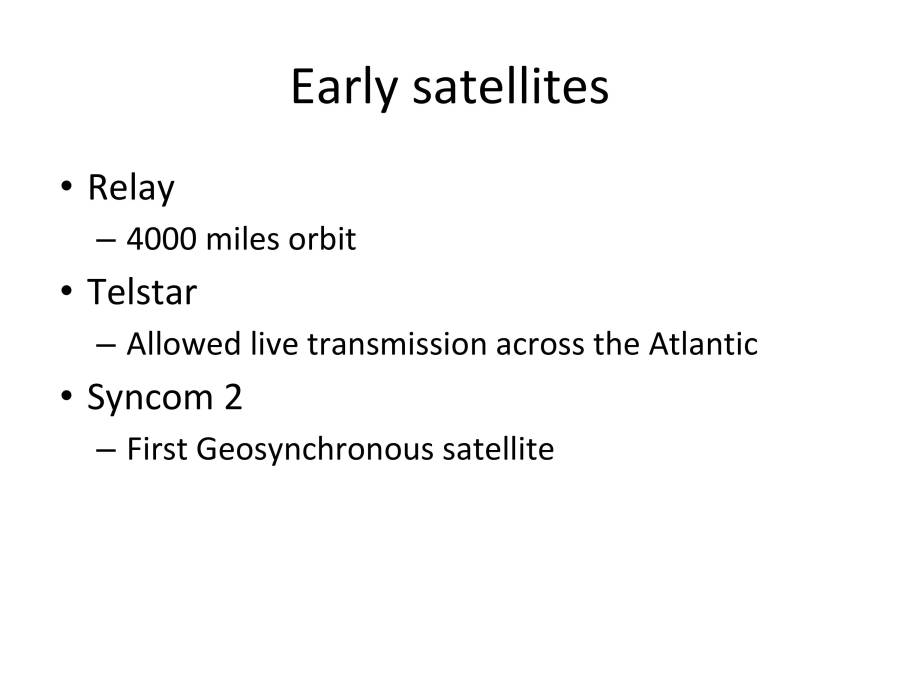 Early satellites

• Relay
– 4000 miles orbit
• Telstar
– Allowed live transmission across the Atlantic
• Syncom 2
– First Geosynchronous satellite